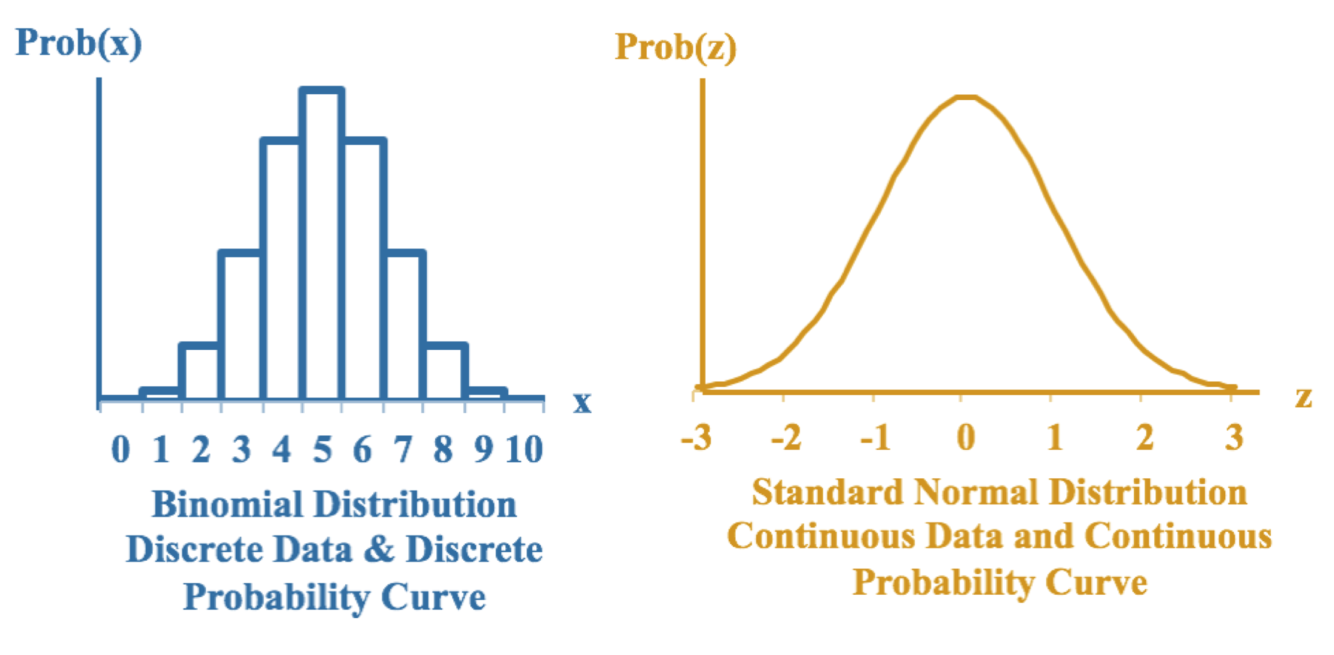 Prob(x)

x

0 1 2 3 4 5 6 7 8 9 10

Binomial Distribution
Discrete Data & Discrete
Probability Curve

Prob(z)

z

-3 -2 -1 0 1 2 3

Standard Normal Distribution
Continuous Data and Continuous
Probability Curve